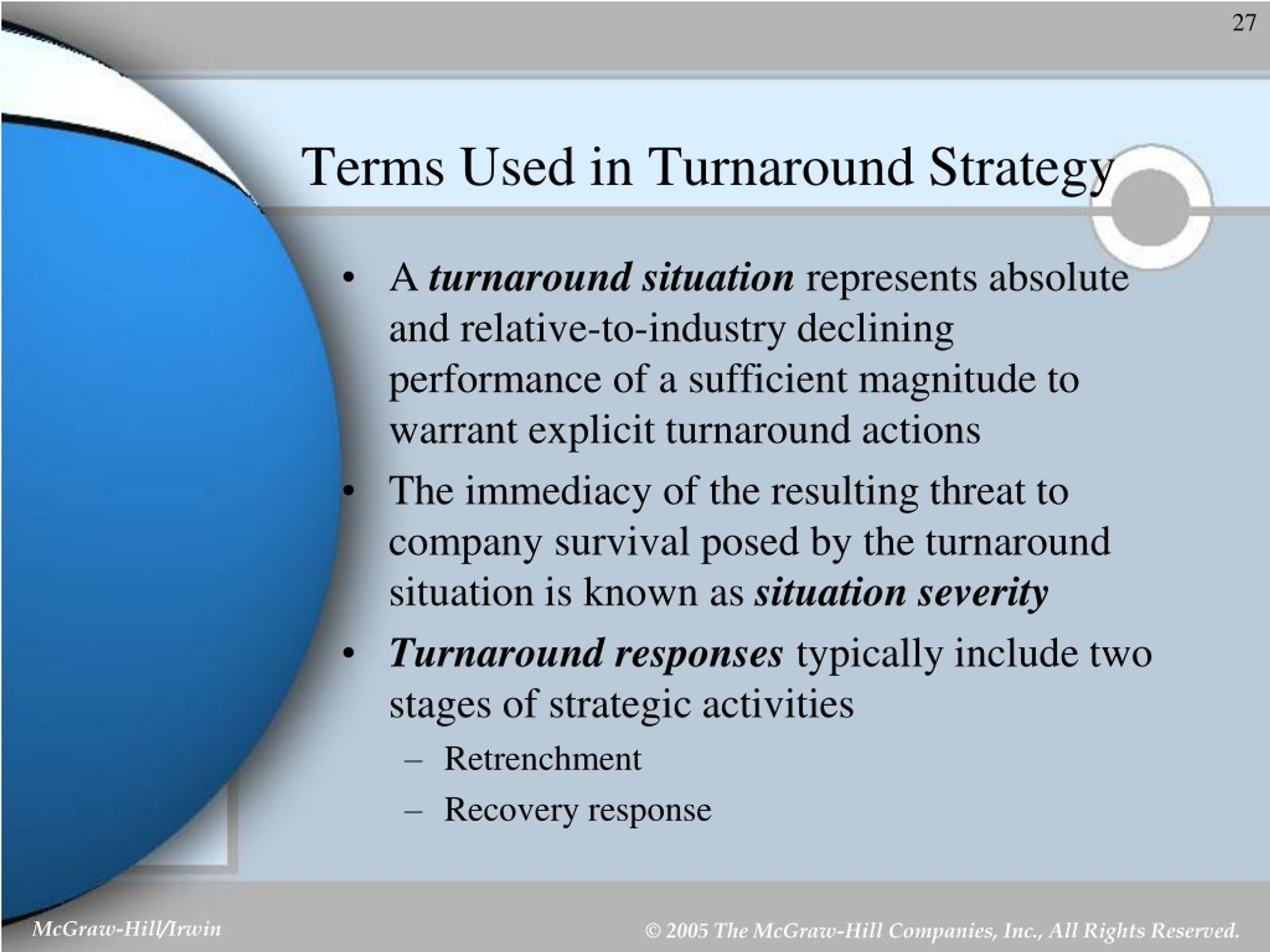 27

Terms Used in Turnaround Strategy

• A turnaround situation represents absolute and relative-to-industry declining performance of a sufficient magnitude to warrant explicit turnaround actions

• The immediacy of the resulting threat to company survival posed by the turnaround situation is known as situation severity

• Turnaround responses typically include two stages of strategic activities
– Retrenchment
– Recovery response

McGraw-Hill/Irwin

© 2005 The McGraw-Hill Companies, Inc., All Rights Reserved.